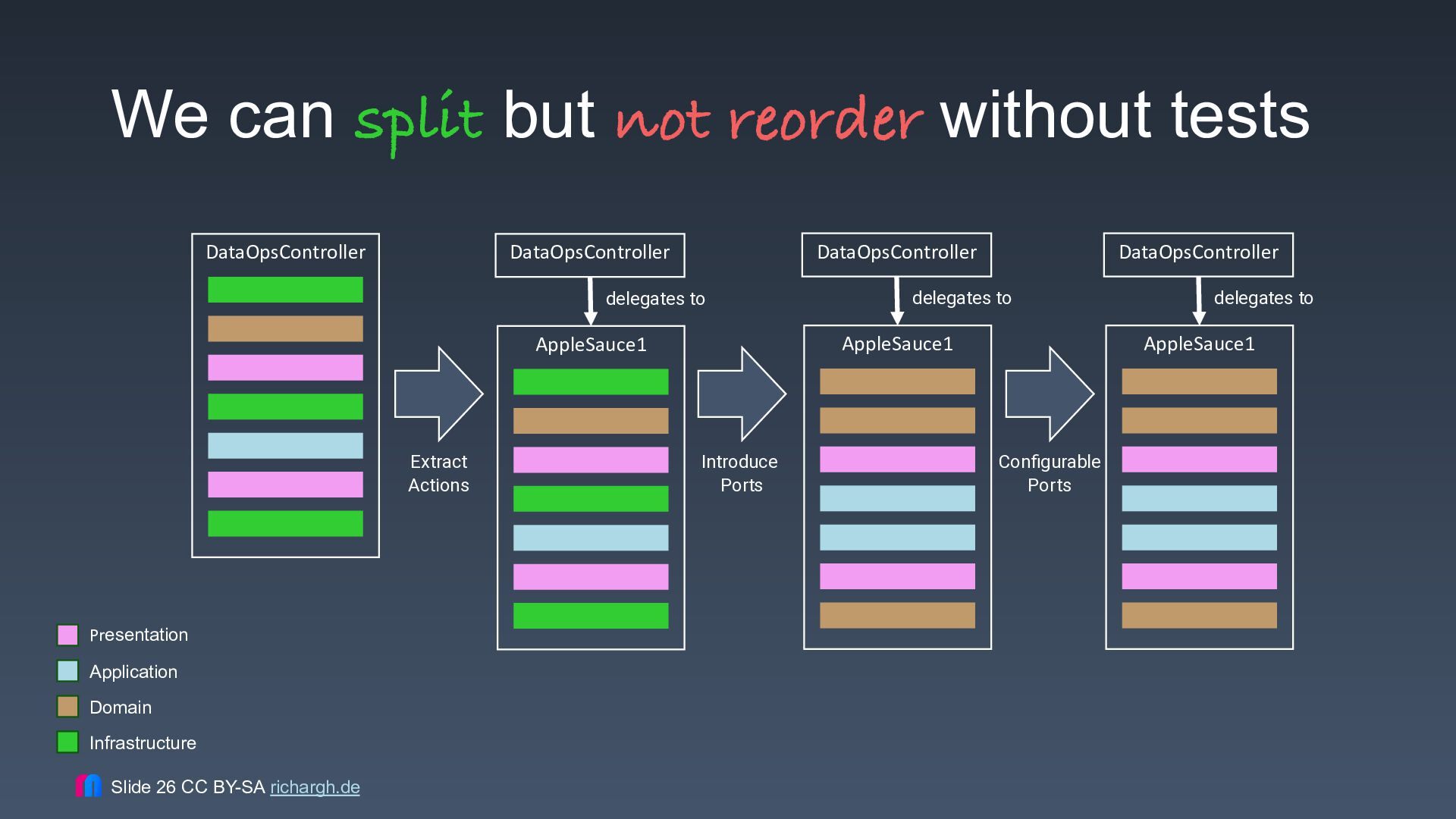 We can split but not reorder without tests

DataOpsController

Extract Actions

DataOpsController

delegates to

AppleSauce1

Introduce Ports

DataOpsController

delegates to

AppleSauce1

Configurable Ports

DataOpsController

delegates to

AppleSauce1

Presentation

Application

Domain

Infrastructure

Slide 26 CC BY-SA richargh.de